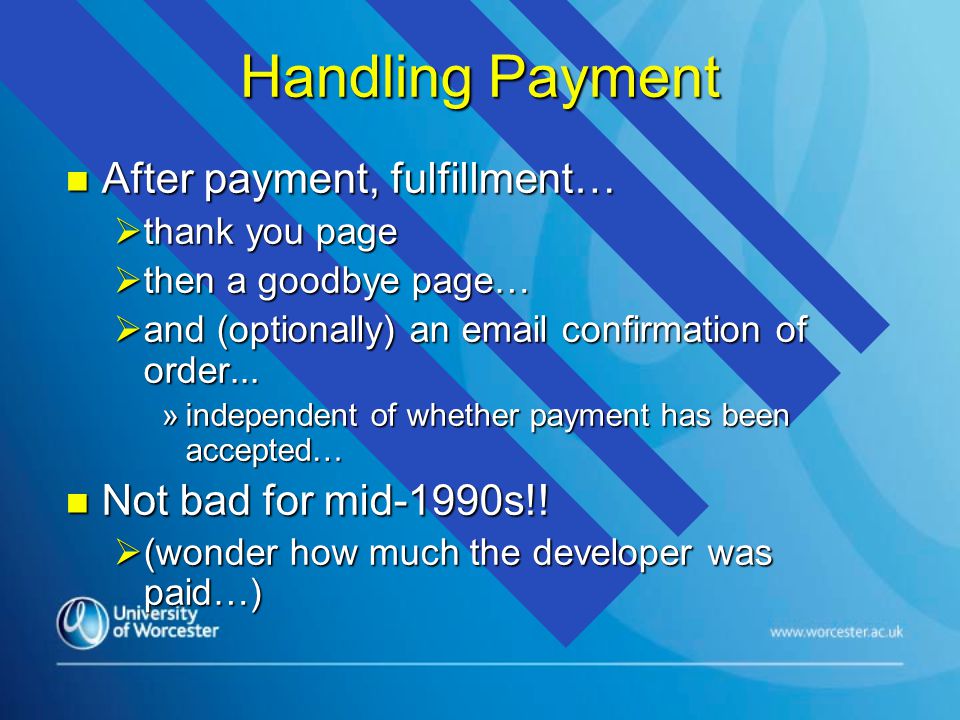 Handling Payment

After payment, fulfillment…

thank you page

then a goodbye page…

and (optionally) an email confirmation of order...

» independent of whether payment has been accepted…

Not bad for mid-1990s!!

(wonder how much the developer was paid…)

University of Worcester

www.worcester.ac.uk